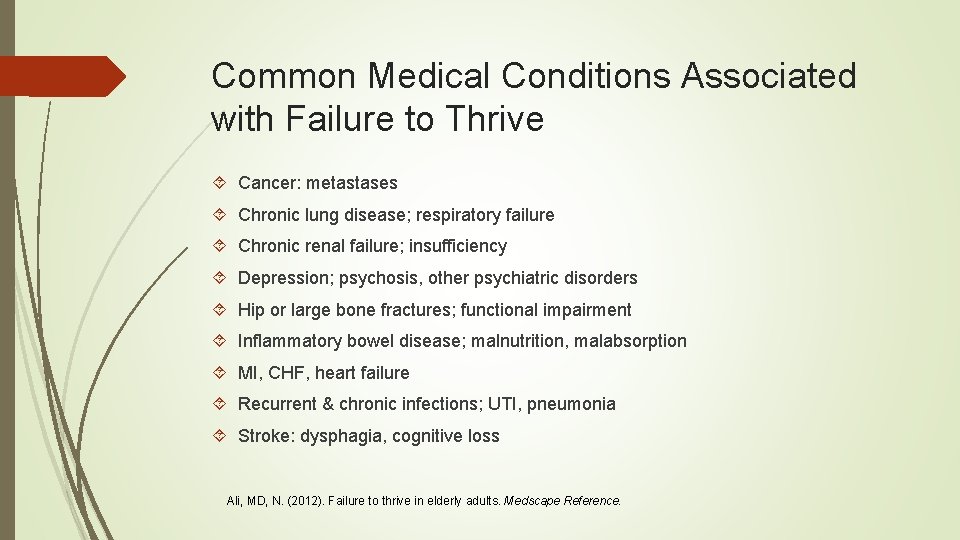 Common Medical Conditions Associated with Failure to Thrive

Cancer: metastases

Chronic lung disease; respiratory failure

Chronic renal failure; insufficiency

Depression; psychosis, other psychiatric disorders

Hip or large bone fractures; functional impairment

Inflammatory bowel disease; malnutrition, malabsorption

MI, CHF, heart failure

Recurrent & chronic infections; UTI, pneumonia

Stroke: dysphagia, cognitive loss

Ali, MD, N. (2012). Failure to thrive in elderly adults. Medscape Reference.